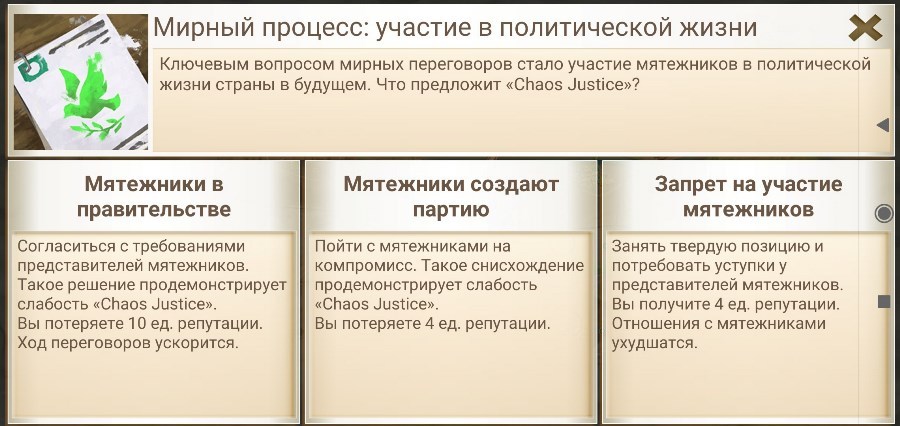 Мирный процесс: участие в политической жизни

Ключевым вопросом мирных переговоров стало участие мятежников в политической жизни страны в будущем. Что предложит «Chaos Justice»?

Мятежники в правительстве

Согласиться с требованиями представителей мятежников. Такое решение продемонстрирует слабость «Chaos Justice». Вы потеряете 10 ед. репутации. Ход переговоров ускорится.

Мятежники создают партию

Пойти с мятежниками на компромисс. Такое снисхождение продемонстрирует слабость «Chaos Justice». Вы потеряете 4 ед. репутации.

Запрет на участие мятежников

Занять твердую позицию и потребовать уступки у представителей мятежников. Вы получите 4 ед. репутации. Отношения с мятежниками ухудшатся.